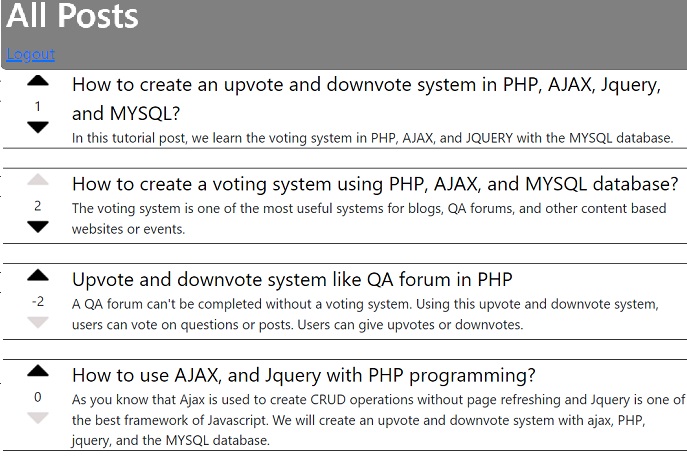 All Posts

Logout

1

How to create an upvote and downvote system in PHP, AJAX, Jquery, and MYSQL?

In this tutorial post, we learn the voting system in PHP, AJAX, and JQUERY with the MYSQL database.

2

How to create a voting system using PHP, AJAX, and MYSQL database?

The voting system is one of the most useful systems for blogs, QA forums, and other content based websites or events.

-2

Upvote and downvote system like QA forum in PHP

A QA forum can't be completed without a voting system. Using this upvote and downvote system, users can vote on questions or posts. Users can give upvotes or downvotes.

0

How to use AJAX, and Jquery with PHP programming?

As you know that Ajax is used to create CRUD operations without page refreshing and Jquery is one of the best framework of Javascript. We will create an upvote and downvote system with ajax, PHP, jquery, and the MYSQL database.